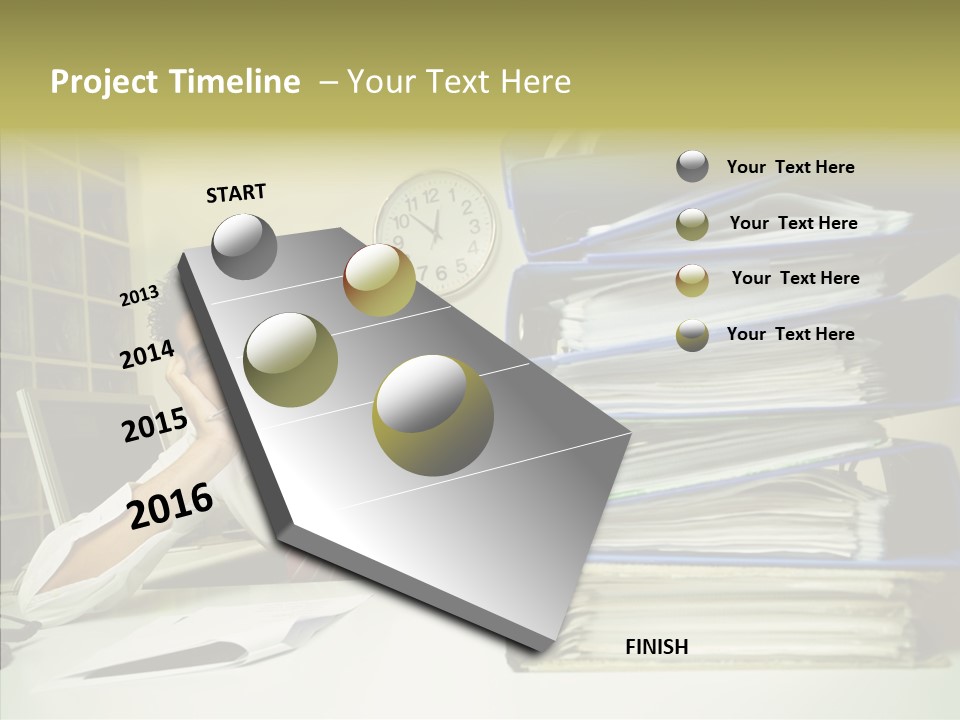 Project Timeline – Your Text Here

START

2013

2014

2015

2016

FINISH

Your Text Here

Your Text Here

Your Text Here

Your Text Here